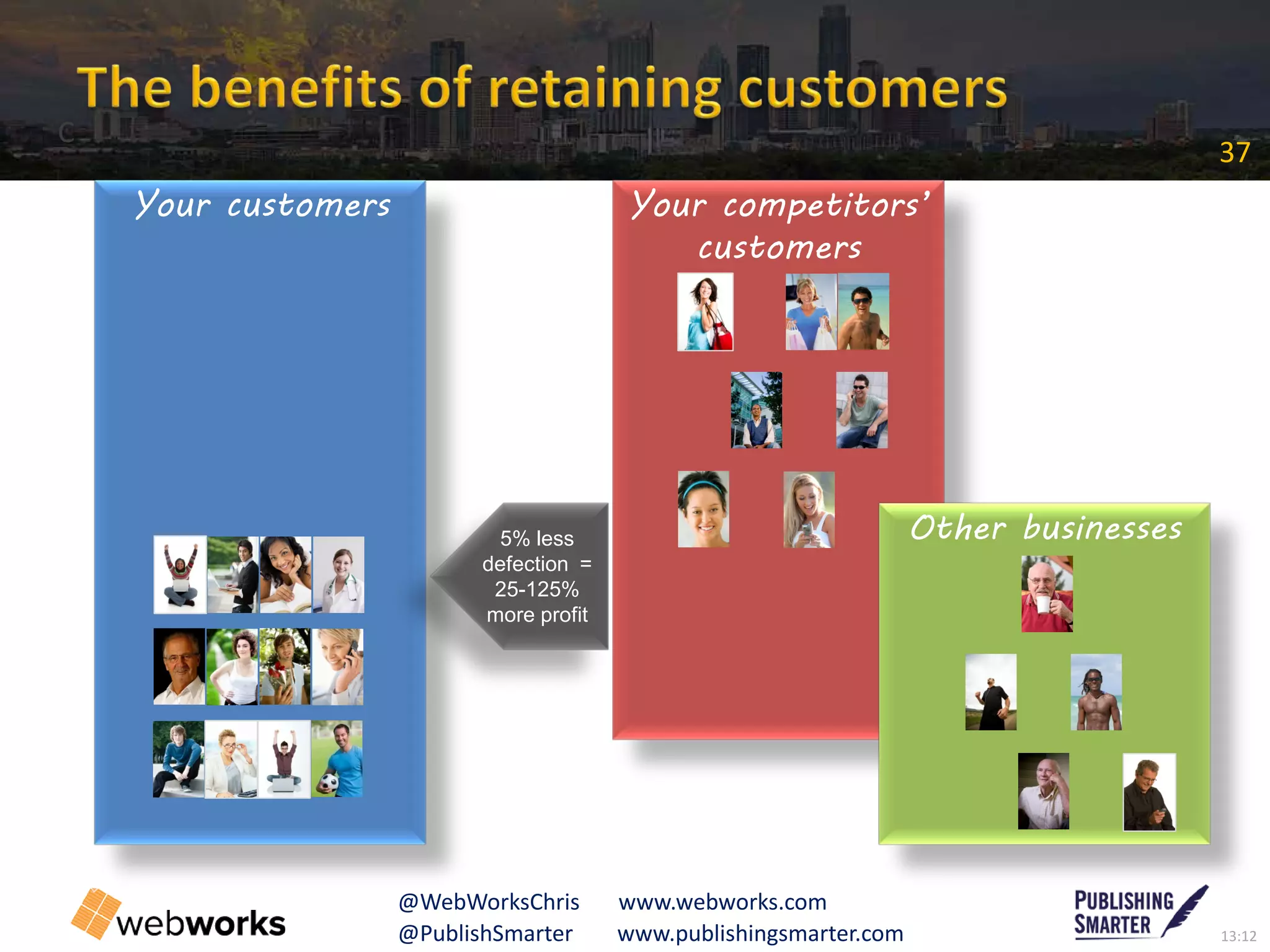 The benefits of retaining customers

37

Your customers

Your competitors' customers

5% less defection = 25-125% more profit

Other businesses

webworks

@WebWorksChris
@PublishSmarter

www.webworks.com
www.publishingsmarter.com

PUBLISHING SMARTER

13:12